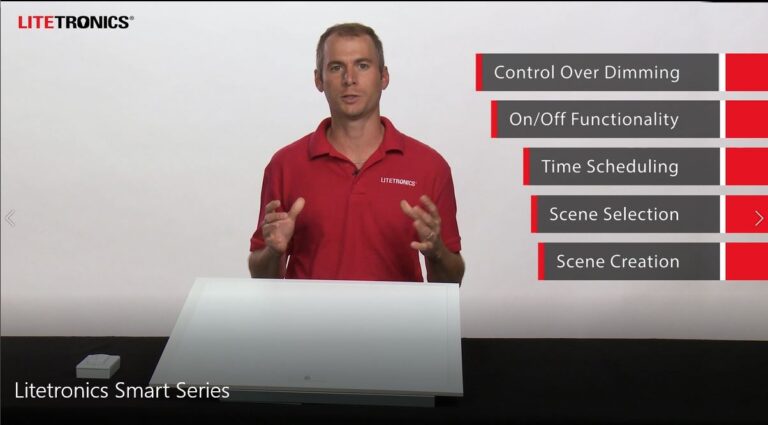 LITETRONICS®

LITETRONICS

Control Over Dimming

On/Off Functionality

Time Scheduling

Scene Selection

Scene Creation

Litetronics Smart Series